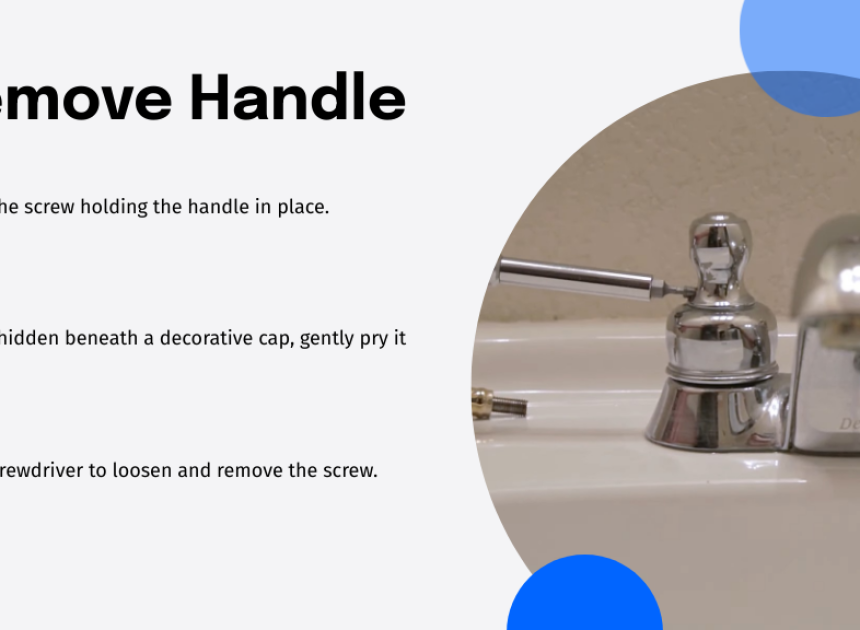 emove Handle

he screw holding the handle in place.

hidden beneath a decorative cap, gently pry it

rewdriver to loosen and remove the screw.

De